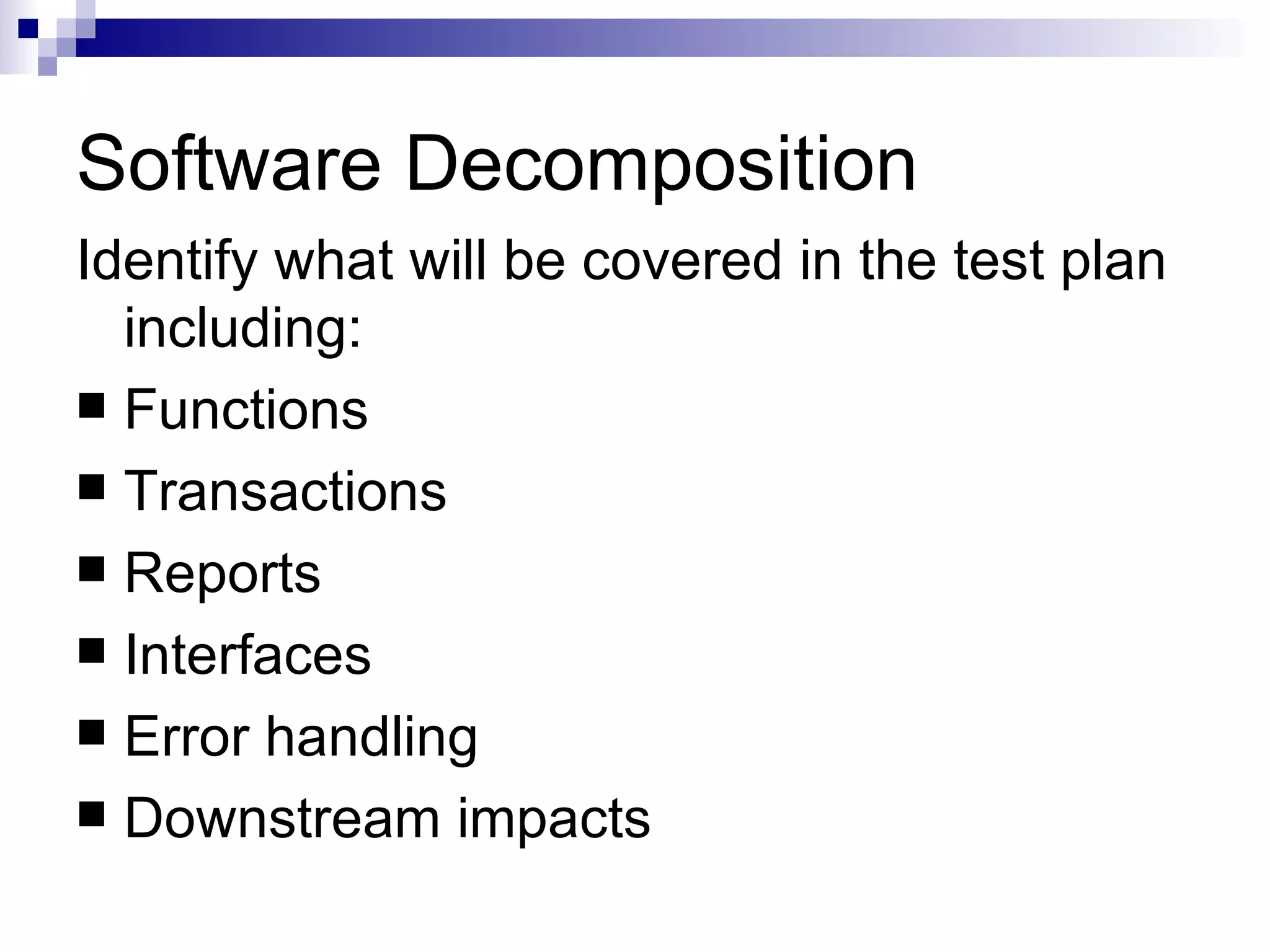 Software Decomposition

Identify what will be covered in the test plan including:

- Functions
- Transactions
- Reports
- Interfaces
- Error handling
- Downstream impacts